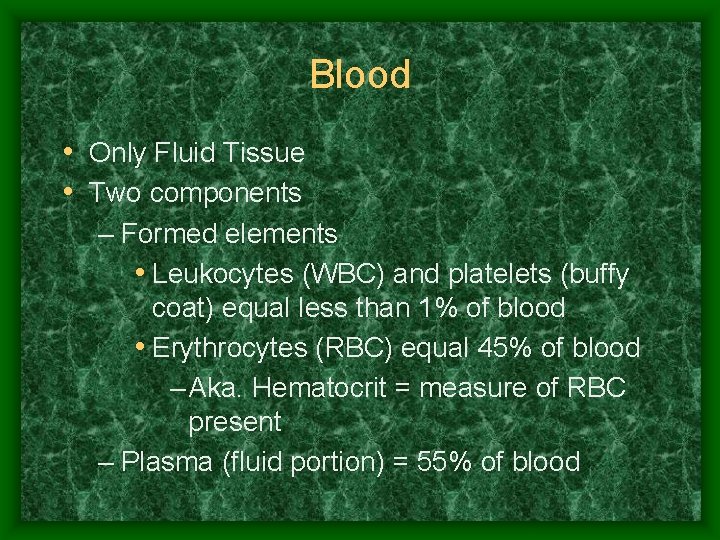 Blood

• Only Fluid Tissue
• Two components
– Formed elements
• Leukocytes (WBC) and platelets (buffy coat) equal less than 1% of blood
• Erythrocytes (RBC) equal 45% of blood
– Aka. Hematocrit = measure of RBC present
– Plasma (fluid portion) = 55% of blood